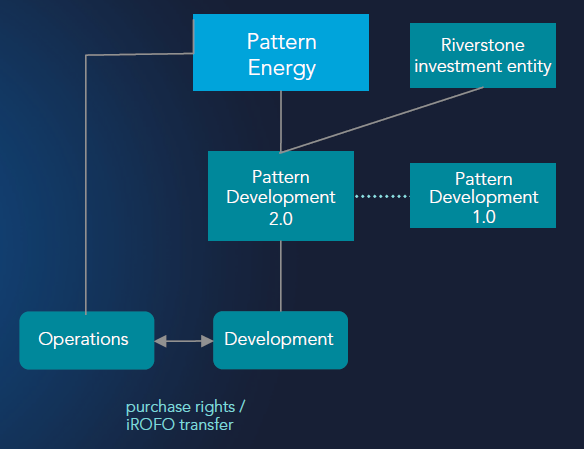 Pattern Energy

Riverstone investment entity

Pattern Development 2.0

Pattern Development 1.0

Operations

Development

purchase rights / iROFO transfer